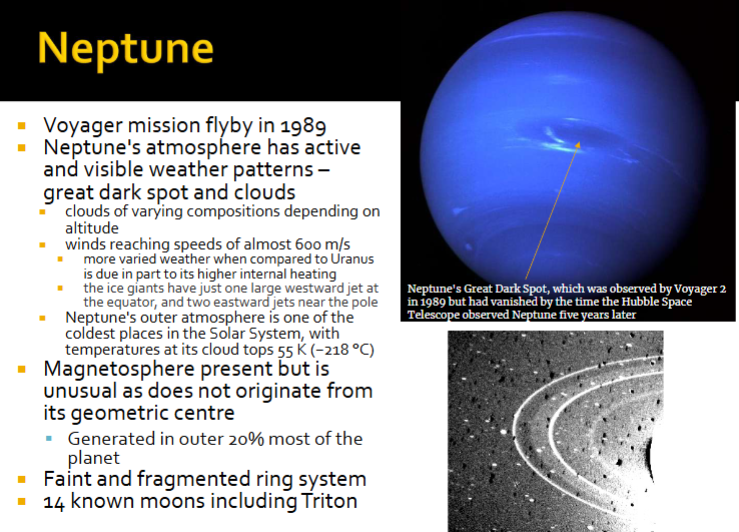 Neptune

- Voyager mission flyby in 1989
- Neptune's atmosphere has active and visible weather patterns – great dark spot and clouds
  - clouds of varying compositions depending on altitude
  - winds reaching speeds of almost 600 m/s
    - more varied weather when compared to Uranus is due in part to its higher internal heating
    - the ice giants have just one large westward jet at the equator, and two eastward jets near the pole
  - Neptune's outer atmosphere is one of the coldest places in the Solar System, with temperatures at its cloud tops 55 K (−218 °C)
- Magnetosphere present but is unusual as does not originate from its geometric centre
  - Generated in outer 20% most of the planet
- Faint and fragmented ring system
- 14 known moons including Triton

Neptune's Great Dark Spot, which was observed by Voyager 2 in 1989 but had vanished by the time the Hubble Space Telescope observed Neptune five years later